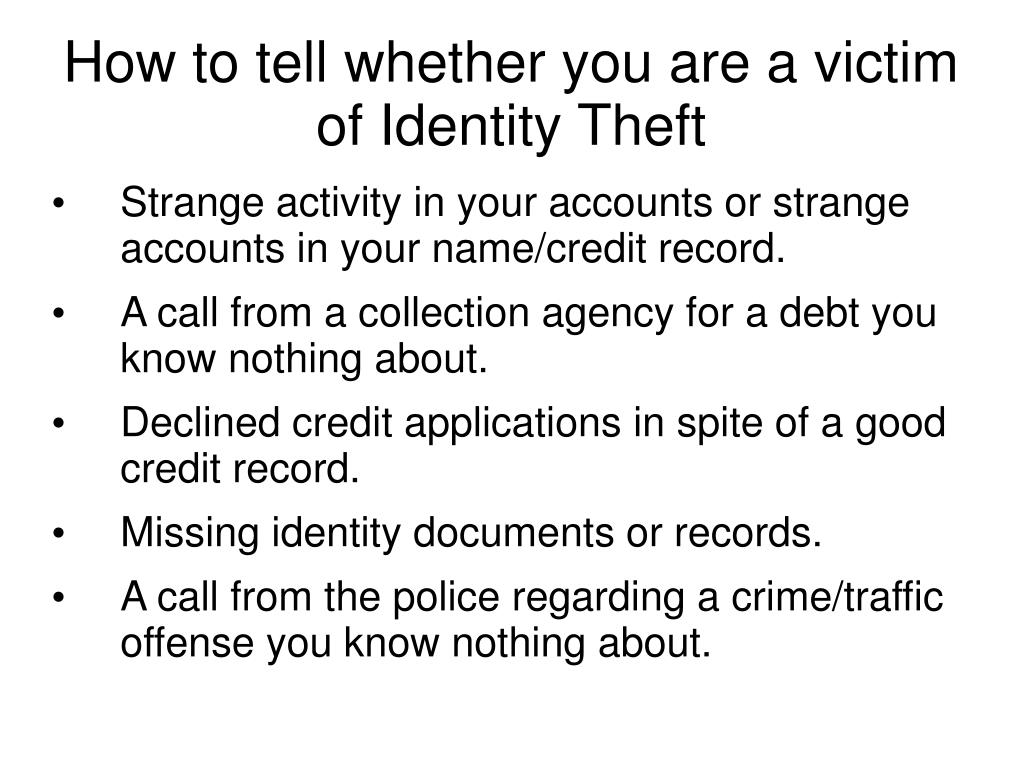 How to tell whether you are a victim of Identity Theft

• Strange activity in your accounts or strange accounts in your name/credit record.

• A call from a collection agency for a debt you know nothing about.

• Declined credit applications in spite of a good credit record.

• Missing identity documents or records.

• A call from the police regarding a crime/traffic offense you know nothing about.